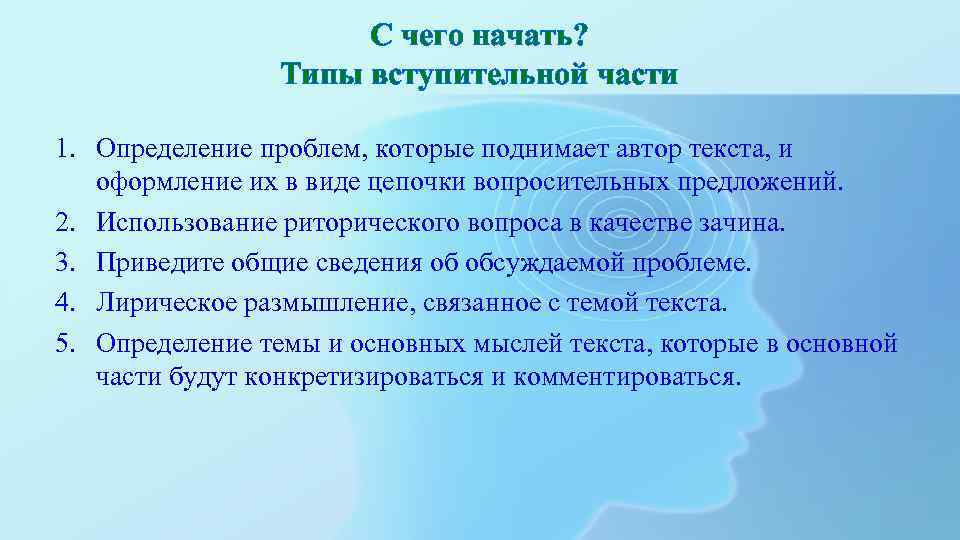 С чего начать?
Типы вступительной части

1. Определение проблем, которые поднимает автор текста, и оформление их в виде цепочки вопросительных предложений.
2. Использование риторического вопроса в качестве зачина.
3. Приведите общие сведения об обсуждаемой проблеме.
4. Лирическое размышление, связанное с темой текста.
5. Определение темы и основных мыслей текста, которые в основной части будут конкретизироваться и комментироваться.